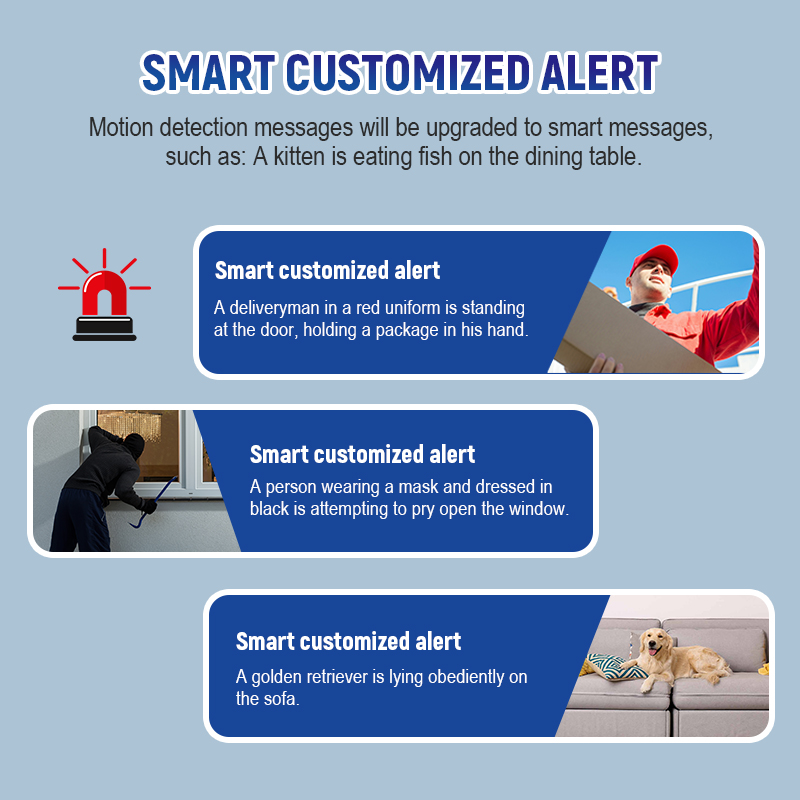 SMART CUSTOMIZED ALERT

Motion detection messages will be upgraded to smart messages, such as: A kitten is eating fish on the dining table.

Smart customized alert

A deliveryman in a red uniform is standing at the door, holding a package in his hand.

Smart customized alert

A person wearing a mask and dressed in black is attempting to pry open the window.

Smart customized alert

A golden retriever is lying obediently on the sofa.